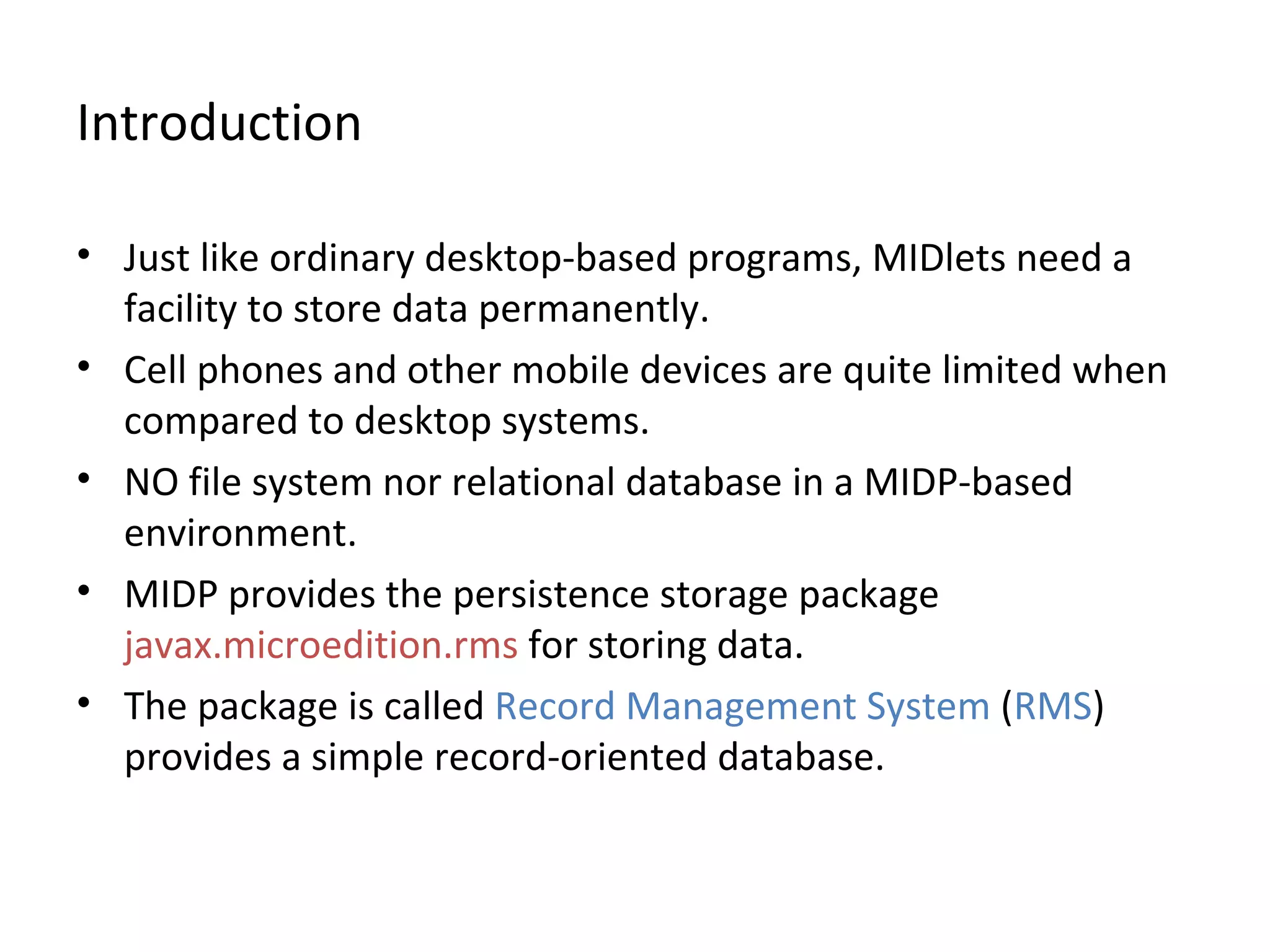 Introduction

• Just like ordinary desktop-based programs, MIDlets need a facility to store data permanently.
• Cell phones and other mobile devices are quite limited when compared to desktop systems.
• NO file system nor relational database in a MIDP-based environment.
• MIDP provides the persistence storage package javax.microedition.rms for storing data.
• The package is called Record Management System (RMS) provides a simple record-oriented database.